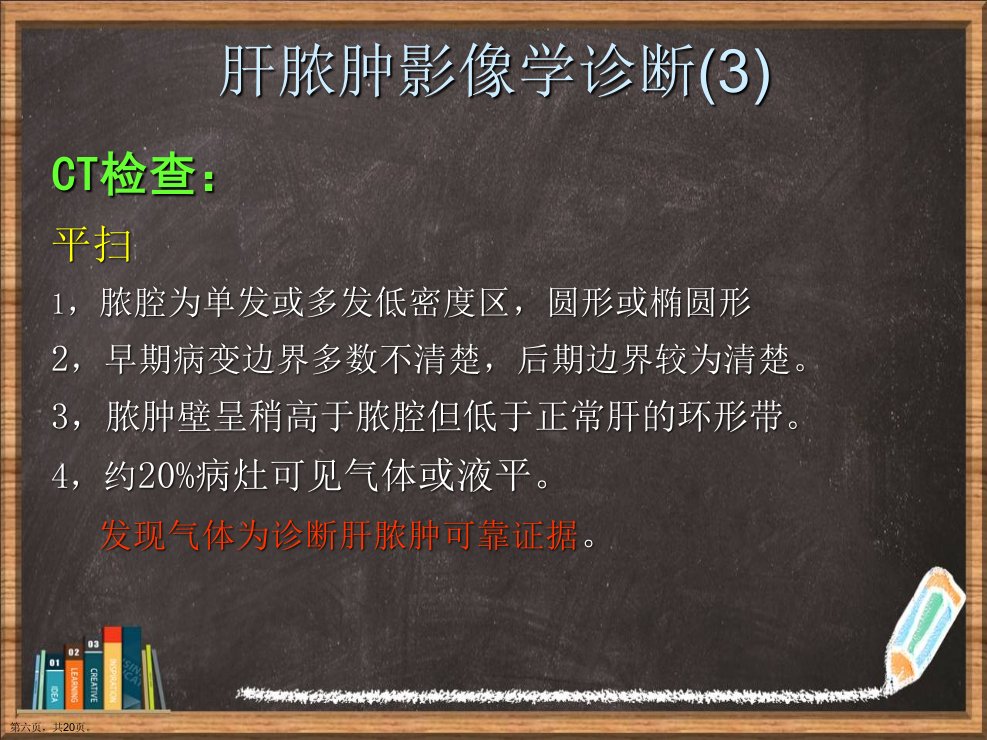 肝脓肿影像学诊断(3)

CT检查：

平扫

1，脓腔为单发或多发低密度区，圆形或椭圆形

2，早期病变边界多数不清楚，后期边界较为清楚。

3，脓肿壁呈稍高于脓腔但低于正常肝的环形带。

4，约20%病灶可见气体或液平。

发现气体为诊断肝脓肿可靠证据。

01 IDEA 02 LEARNING 03 CREATIVE INSPIRATION

第六页，共20页。